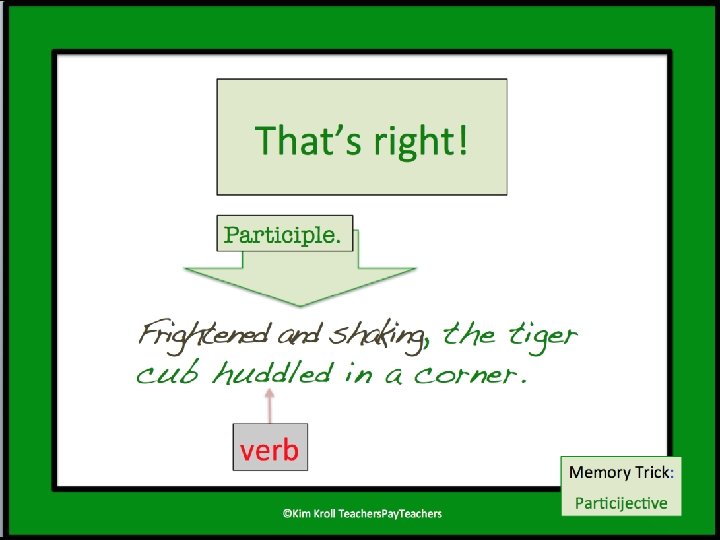 That's right!

Participle.

Frightened and shaking, the tiger cub huddled in a corner.

verb

Memory Trick:
Participjective

©Kim Kroll TeachersPayTeachers